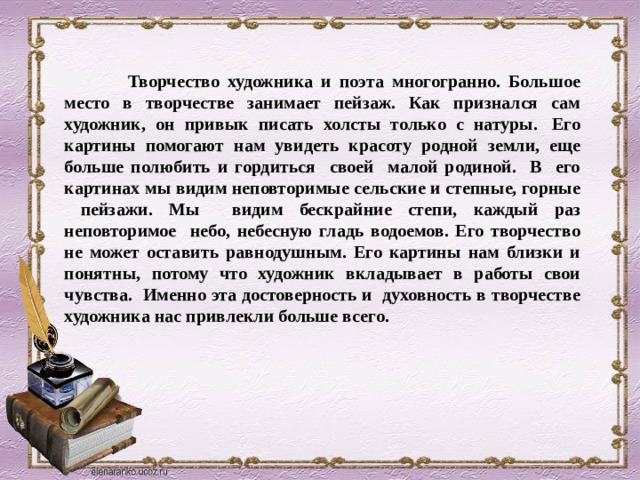 Творчество художника и поэта многогранно. Большое место в творчестве занимает пейзаж. Как признался сам художник, он привык писать холсты только с натуры. Его картины помогают нам увидеть красоту родной земли, еще больше полюбить и гордиться своей малой родиной. В его картинах мы видим неповторимые сельские и степные, горные пейзажи. Мы видим бескрайние степи, каждый раз неповторимое небо, небесную гладь водоемов. Его творчество не может оставить равнодушным. Его картины нам близки и понятны, потому что художник вкладывает в работы свои чувства. Именно эта достоверность и духовность в творчестве художника нас привлекли больше всего.

elenaranko.ucoz.ru